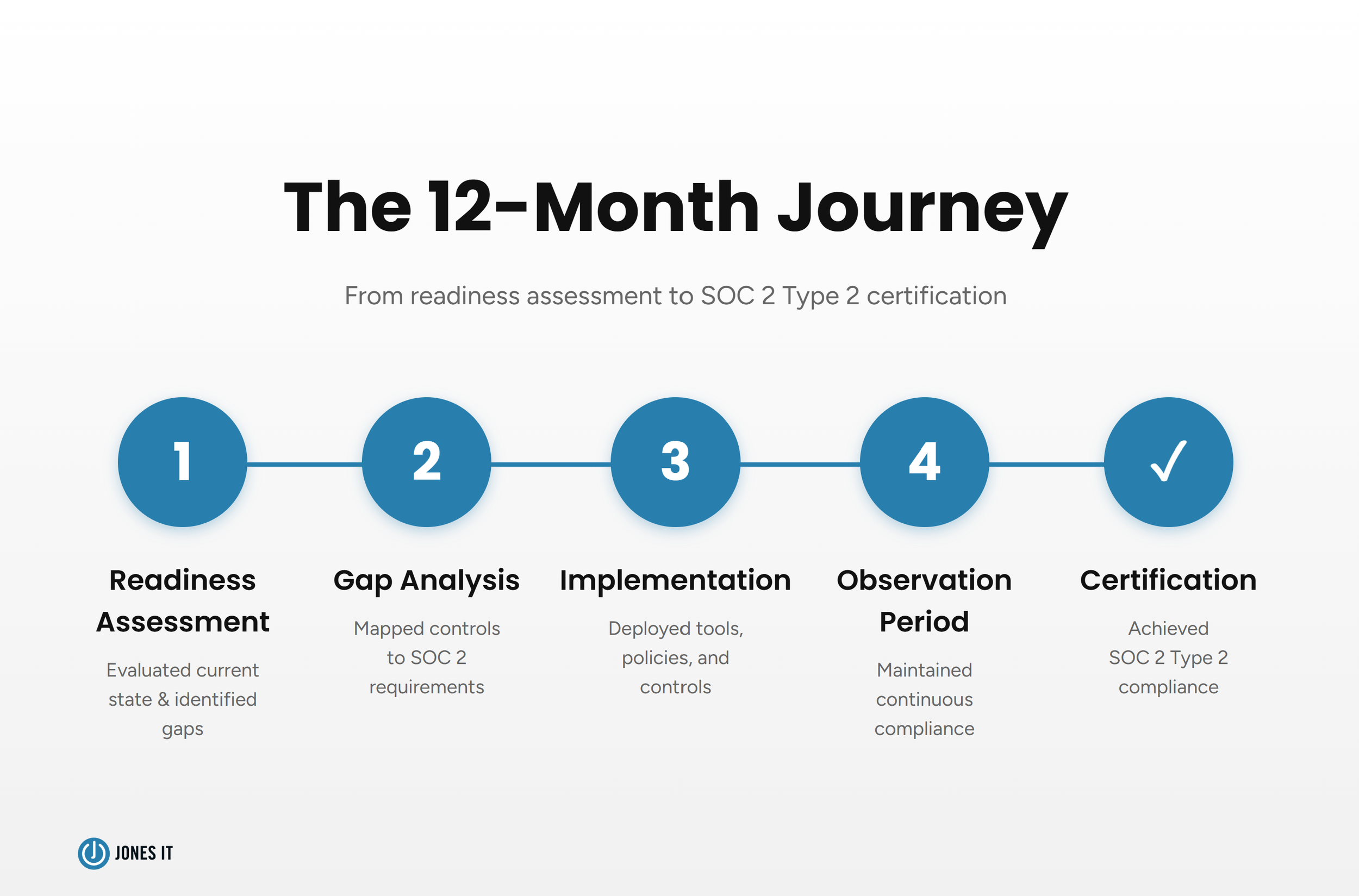 The 12-Month Journey

From readiness assessment to SOC 2 Type 2 certification

1

Readiness Assessment

Evaluated current state & identified gaps

2

Gap Analysis

Mapped controls to SOC 2 requirements

3

Implementation

Deployed tools, policies, and controls

4

Observation Period

Maintained continuous compliance

✓

Certification

Achieved SOC 2 Type 2 compliance

JONES IT